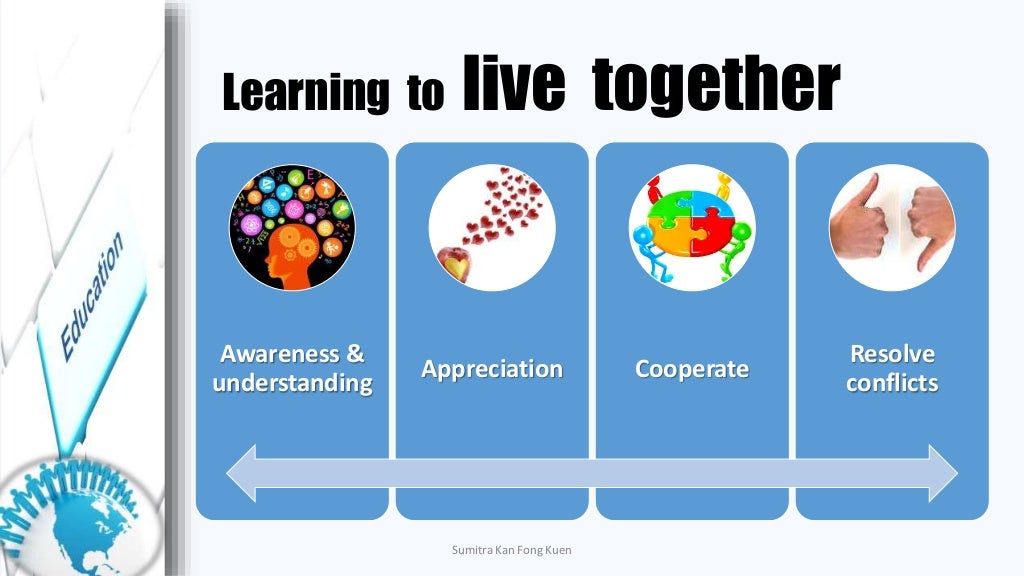 Education

Learning to live together

Awareness & understanding

Appreciation

Cooperate

Resolve conflicts

Sumitra Kan Fong Kuen